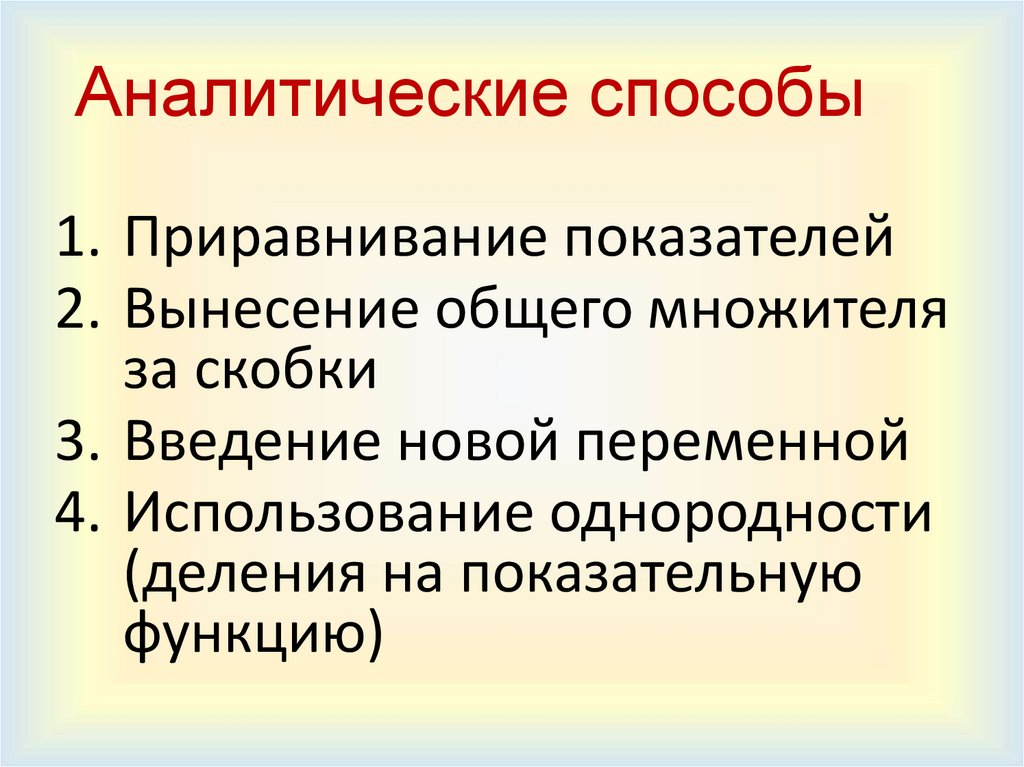 Аналитические способы

1. Приравнивание показателей
2. Вынесение общего множителя за скобки
3. Введение новой переменной
4. Использование однородности (деления на показательную функцию)